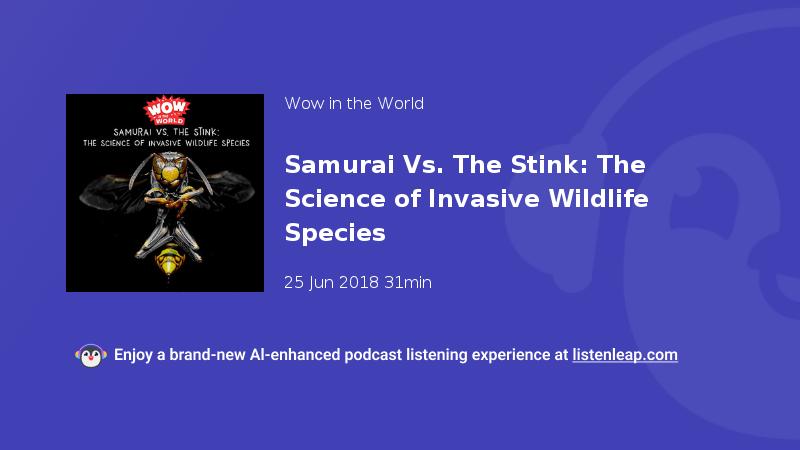 WOW IN THE WORLD

SAMURAI VS. THE STINK:
THE SCIENCE OF INVASIVE WILDLIFE SPECIES

Wow in the World

Samurai Vs. The Stink: The Science of Invasive Wildlife Species

25 Jun 2018 31min

Enjoy a brand-new AI-enhanced podcast listening experience at listenleap.com